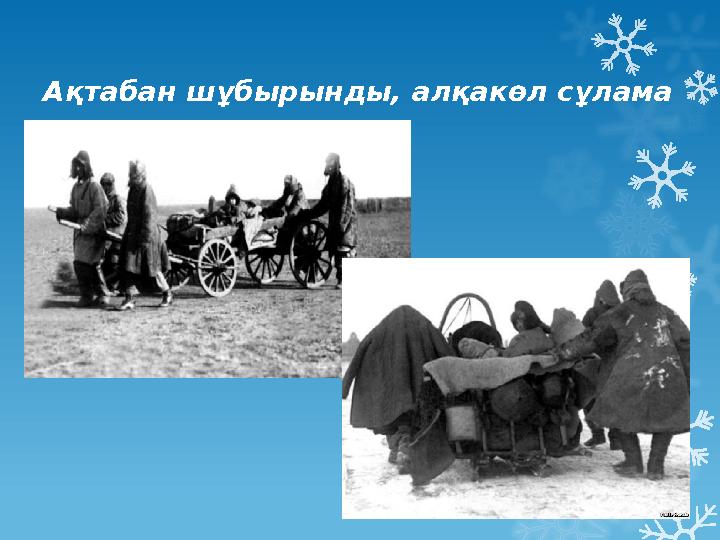 Ақтабан шұбырынды, алқакөл сұлама